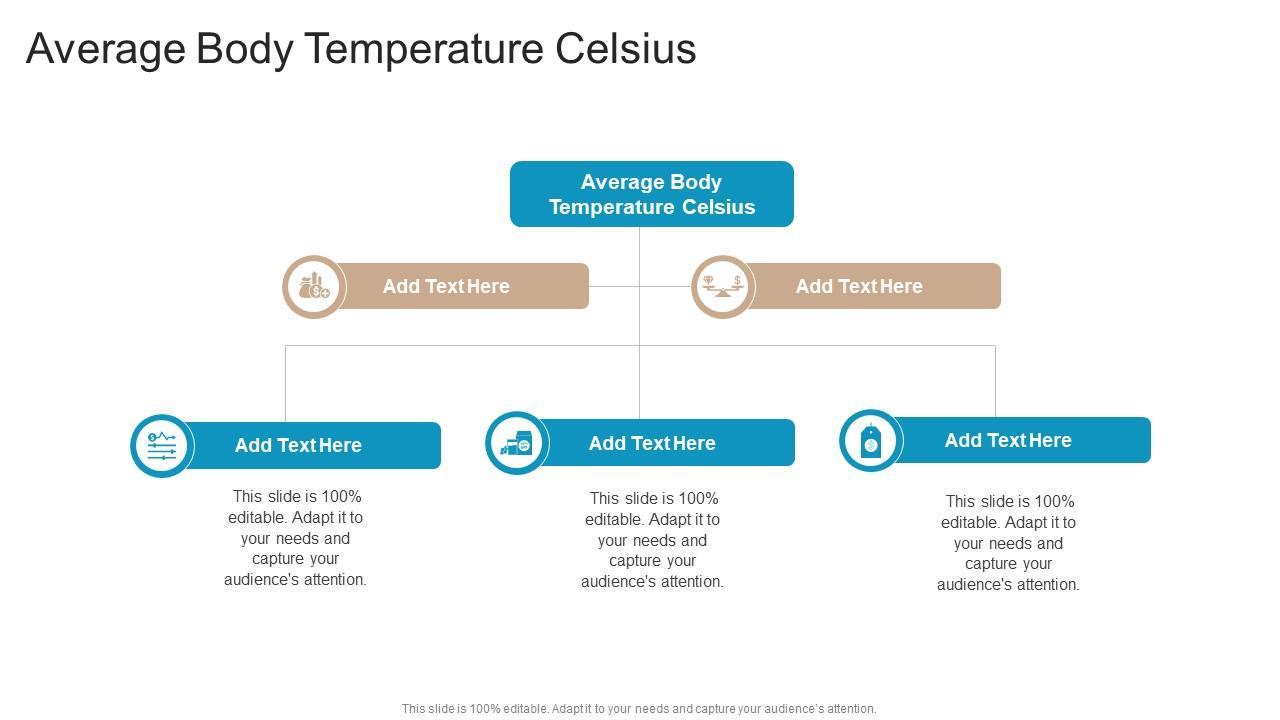 Average Body Temperature Celsius

Average Body Temperature Celsius

Add Text Here

Add Text Here

Add Text Here

This slide is 100% editable. Adapt it to your needs and capture your audience's attention.

Add Text Here

This slide is 100% editable. Adapt it to your needs and capture your audience's attention.

Add Text Here

This slide is 100% editable. Adapt it to your needs and capture your audience's attention.

This slide is 100% editable. Adapt it to your needs and capture your audience's attention.